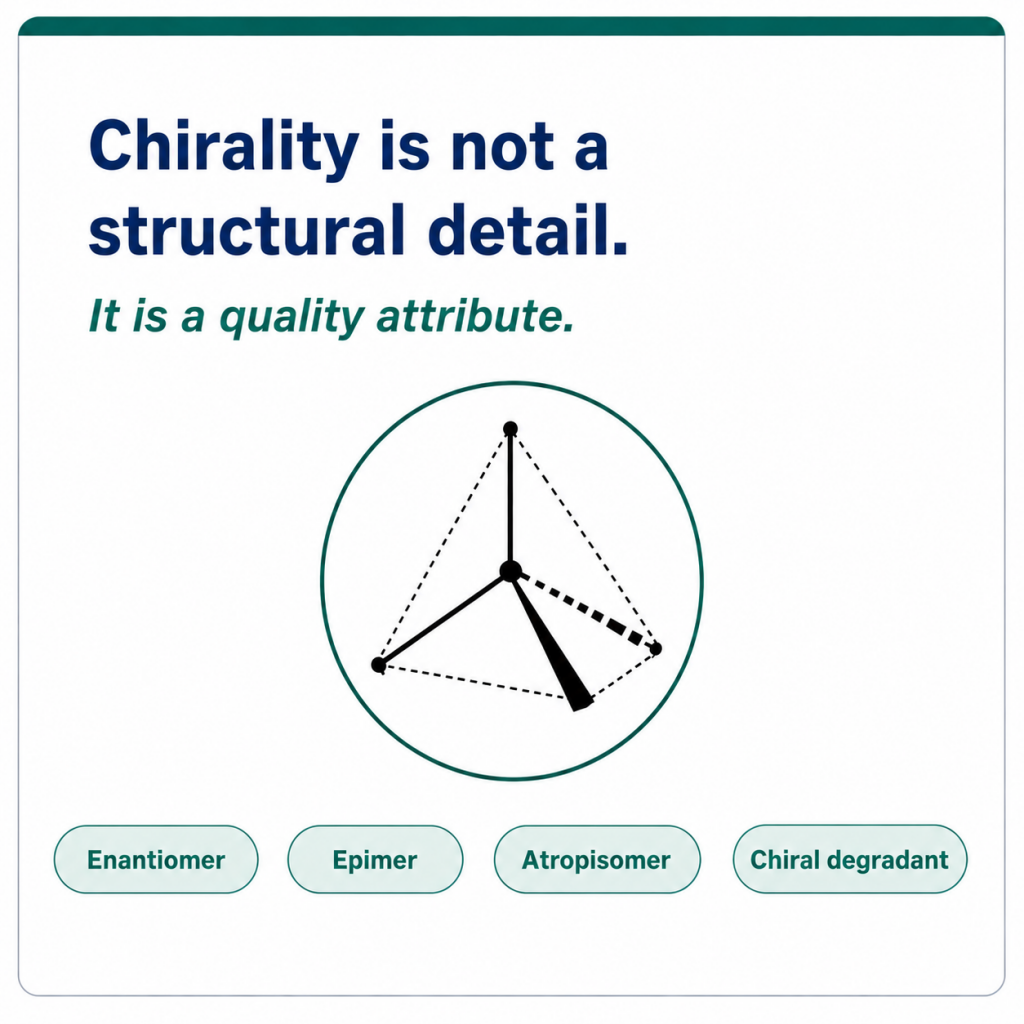 Chirality is not a structural detail.

It is a quality attribute.

Enantiomer

Epimer

Atropisomer

Chiral degradant